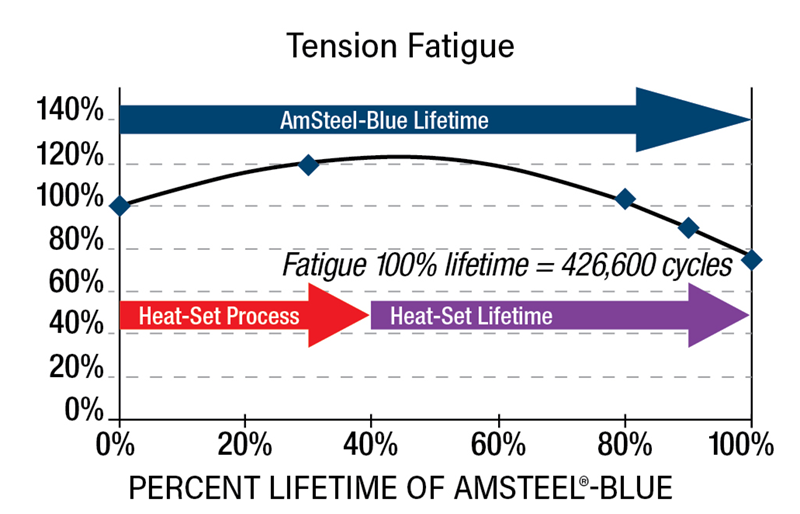 Tension Fatigue

140%
120%
100%
80%
60%
40%
20%
0%

AmSteel-Blue Lifetime

Fatigue 100% lifetime = 426,600 cycles

Heat-Set Process

Heat-Set Lifetime

0%
20%
40%
60%
80%
100%

PERCENT LIFETIME OF AMSTEEL®-BLUE